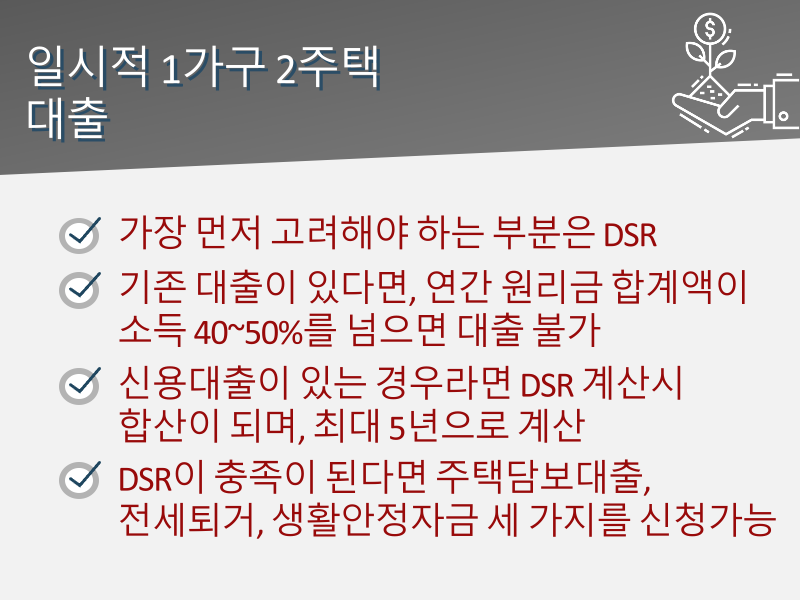 일시적 1가구 2주택 대출

가장 먼저 고려해야 하는 부분은 DSR

기존 대출이 있다면, 연간 원리금 합계액이 소득 40~50%를 넘으면 대출 불가

신용대출이 있는 경우라면 DSR 계산시 합산이 되며, 최대 5년으로 계산

DSR이 충족이 된다면 주택담보대출, 전세퇴거, 생활안정자금 세 가지를 신청가능